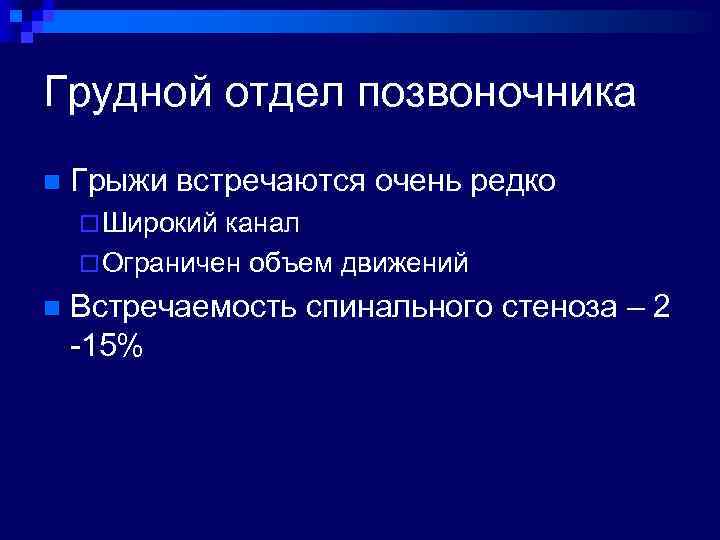 Грудной отдел позвоночника

Грыжи встречаются очень редко

Широкий канал

Ограничен объем движений

Встречаемость спинального стеноза – 2 -15%